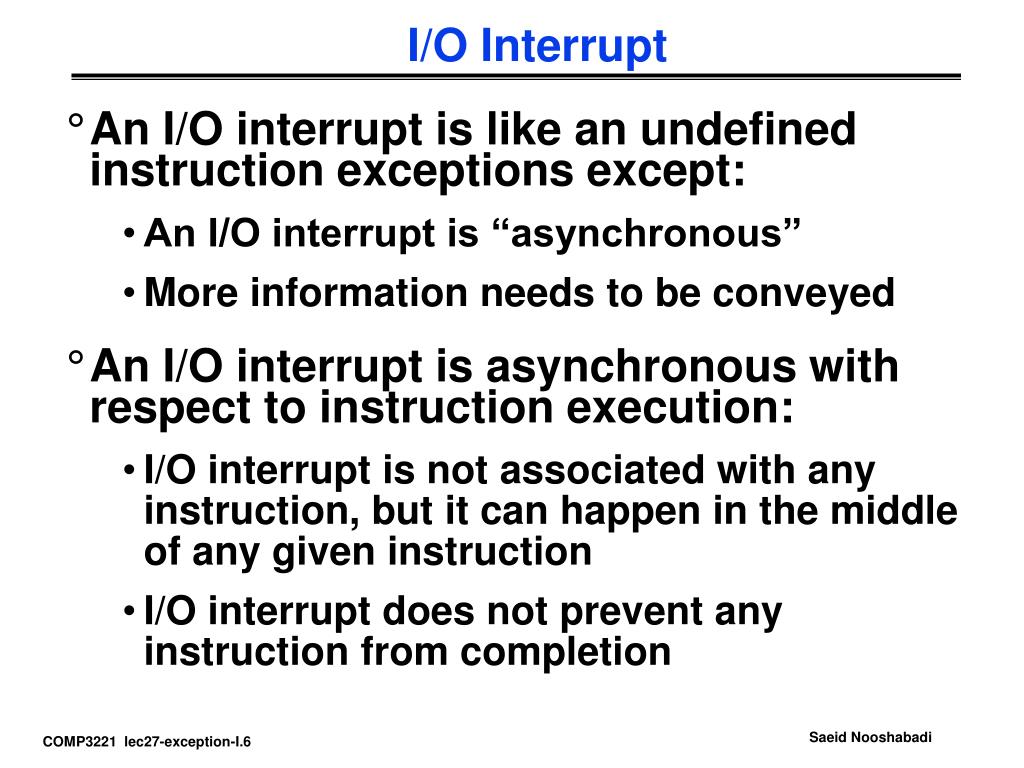 I/O Interrupt

° An I/O interrupt is like an undefined instruction exceptions except:

• An I/O interrupt is “asynchronous”

• More information needs to be conveyed

° An I/O interrupt is asynchronous with respect to instruction execution:

• I/O interrupt is not associated with any instruction, but it can happen in the middle of any given instruction

• I/O interrupt does not prevent any instruction from completion

COMP3221 lec27-exception-I.6

Saeid Nooshabadi